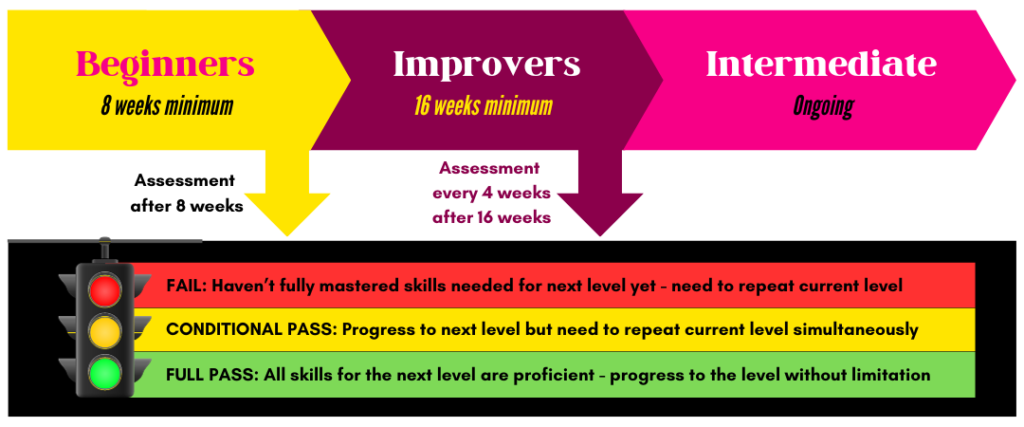 Beginners
8 weeks minimum

Improvers
16 weeks minimum

Intermediate
Ongoing

Assessment after 8 weeks

Assessment every 4 weeks after 16 weeks

FAIL: Haven't fully mastered skills needed for next level yet - need to repeat current level

CONDITIONAL PASS: Progress to next level but need to repeat current level simultaneously

FULL PASS: All skills for the next level are proficient - progress to the level without limitation